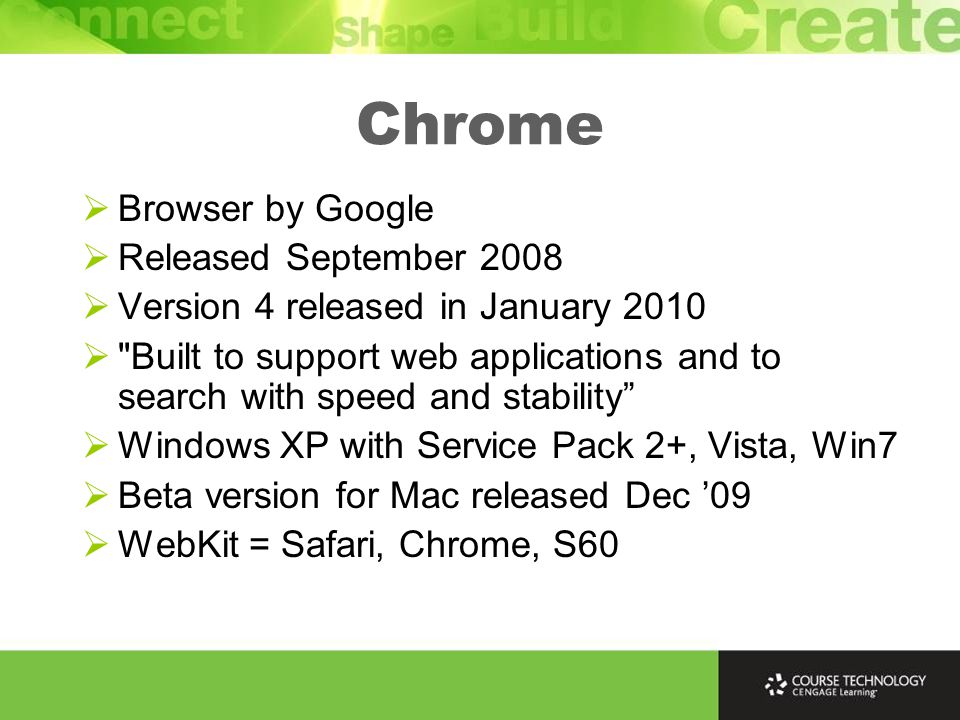 Connect Shape Build Create

Chrome

➢ Browser by Google
➢ Released September 2008
➢ Version 4 released in January 2010
➢ "Built to support web applications and to search with speed and stability”
➢ Windows XP with Service Pack 2+, Vista, Win7
➢ Beta version for Mac released Dec ’09
➢ WebKit = Safari, Chrome, S60

COURSE TECHNOLOGY
CENGAGE Learning